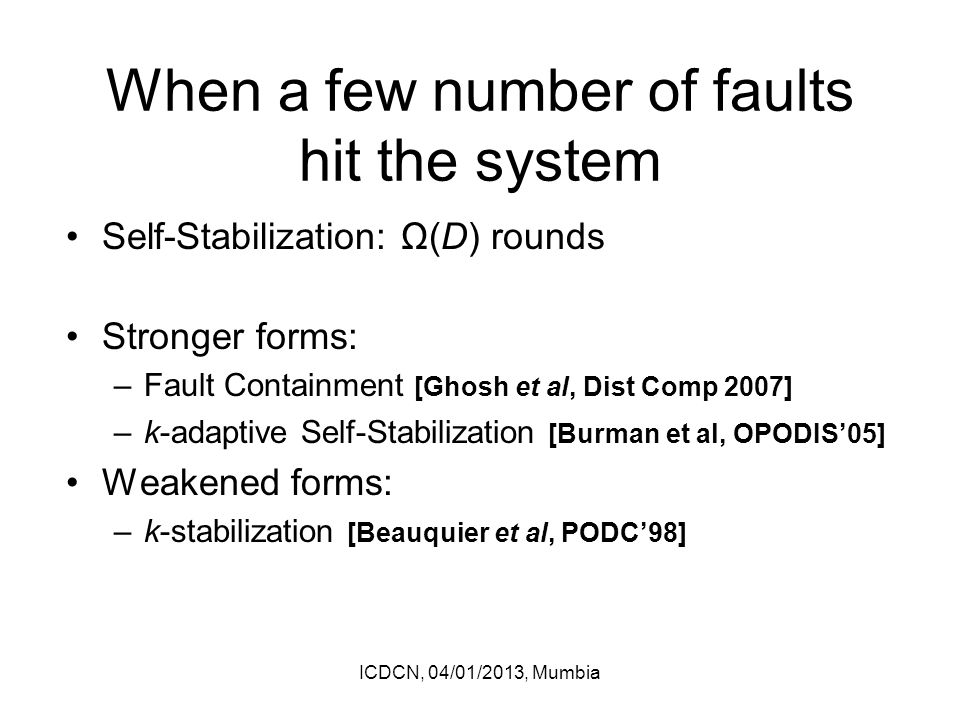 When a few number of faults hit the system

• Self-Stabilization: $\Omega(D)$ rounds

• Stronger forms:
– Fault Containment [Ghosh et al, Dist Comp 2007]
– k-adaptive Self-Stabilization [Burman et al, OPODIS'05]

• Weakened forms:
– k-stabilization [Beauquier et al, PODC'98]

ICDCN, 04/01/2013, Mumbia